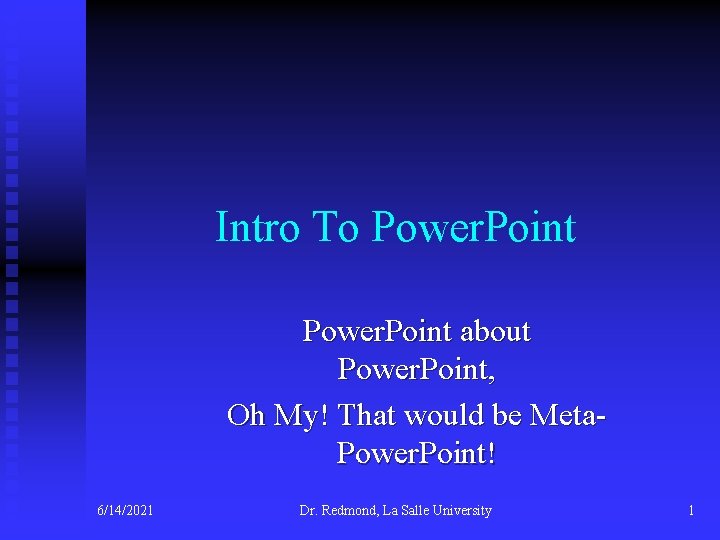 Intro To PowerPoint

PowerPoint about PowerPoint,

Oh My! That would be Meta-PowerPoint!

6/14/2021 Dr. Redmond, La Salle University 1